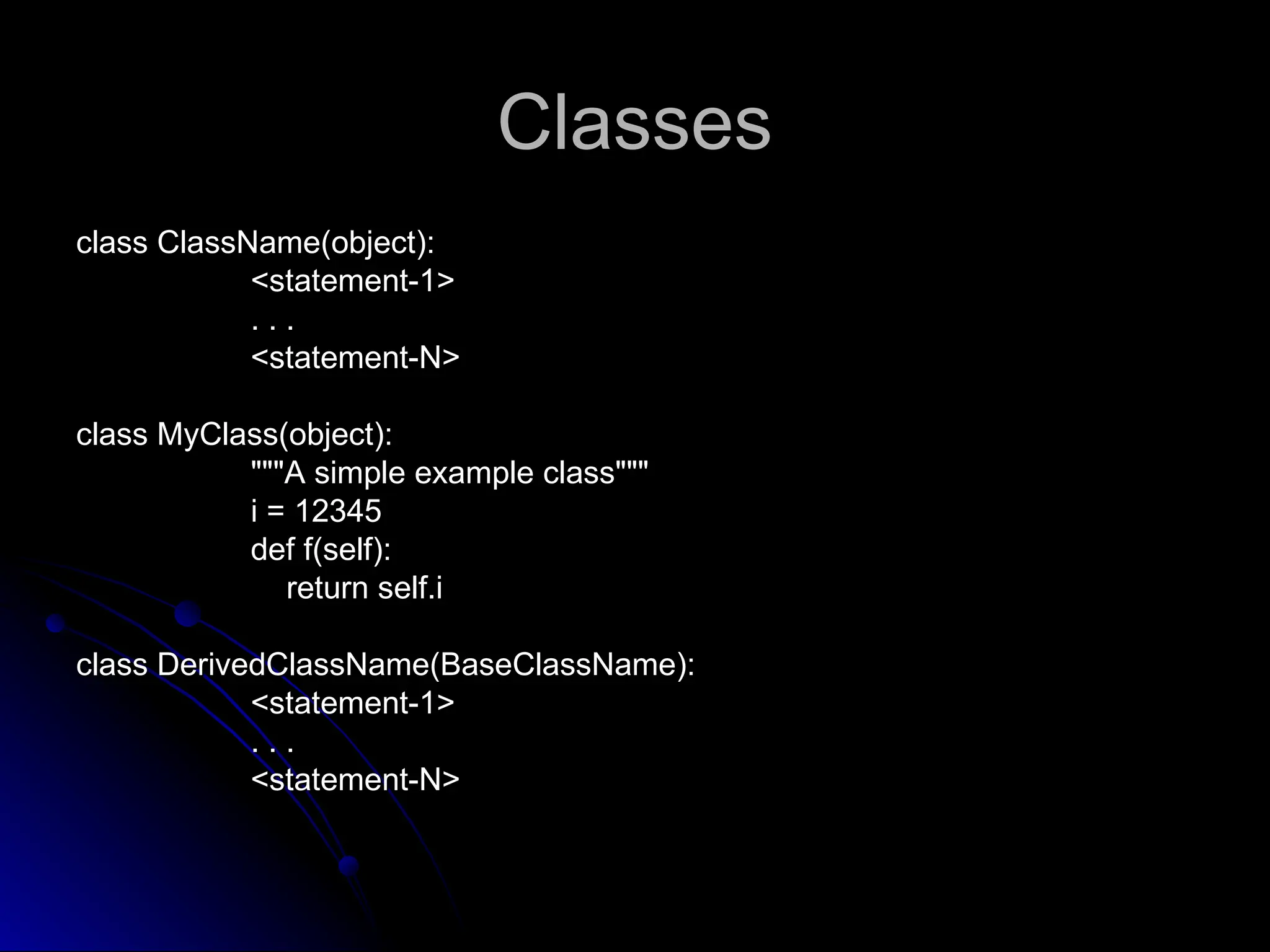 Classes

class ClassName(object):
<statement-1>
. . .
<statement-N>

class MyClass(object):
"""A simple example class"""
i = 12345
def f(self):
return self.i

class DerivedClassName(BaseClassName):
<statement-1>
. . .
<statement-N>